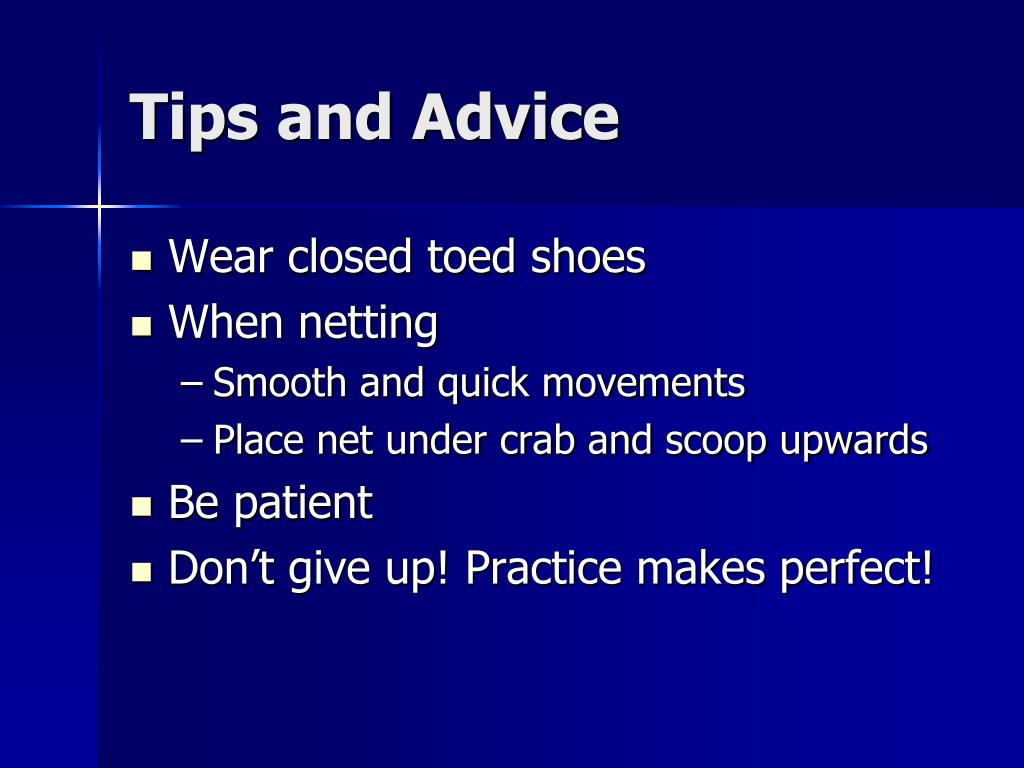 Tips and Advice

- Wear closed toed shoes
- When netting
  – Smooth and quick movements
  – Place net under crab and scoop upwards
- Be patient
- Don’t give up! Practice makes perfect!